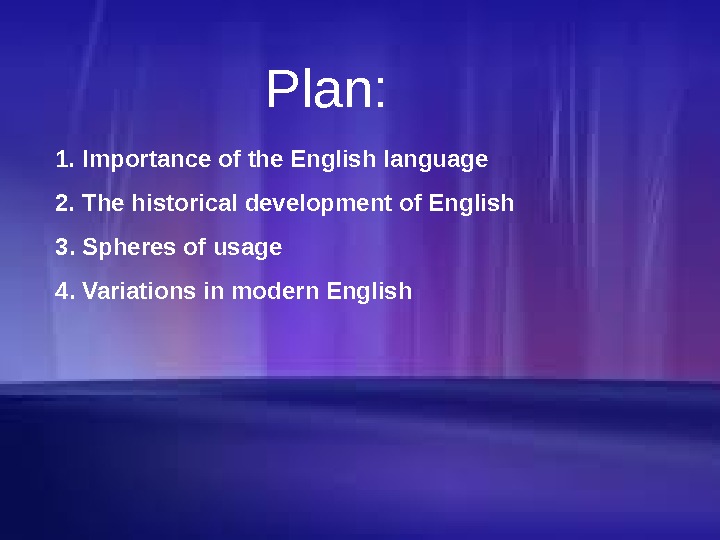 Plan:

1. Importance of the English language

2. The historical development of English

3. Spheres of usage

4. Variations in modern English